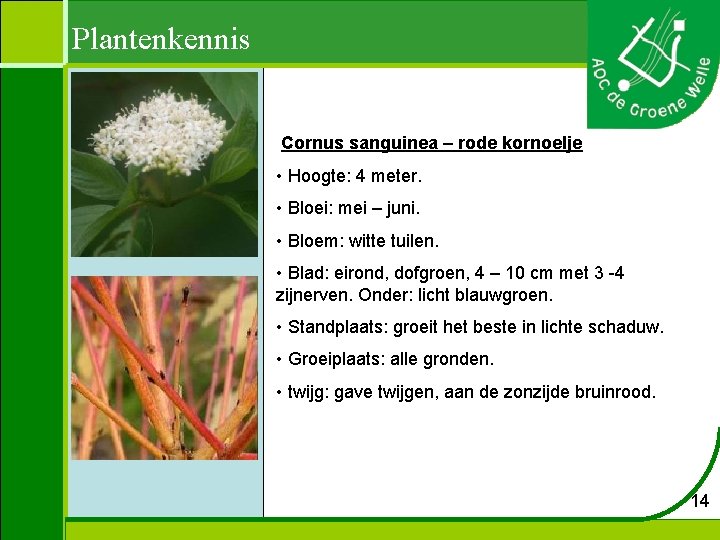 Plantenkennis

AOC de Groene Welle

Cornus sanguinea – rode kornoelje

• Hoogte: 4 meter.

• Bloei: mei – juni.

• Bloem: witte tuilen.

• Blad: eirond, dofgroen, 4 – 10 cm met 3 -4 zijnerven. Onder: licht blauwgroen.

• Standplaats: groeit het beste in lichte schaduw.

• Groeiplaats: alle gronden.

• twijg: gave twijgen, aan de zonzijde bruinrood.

14